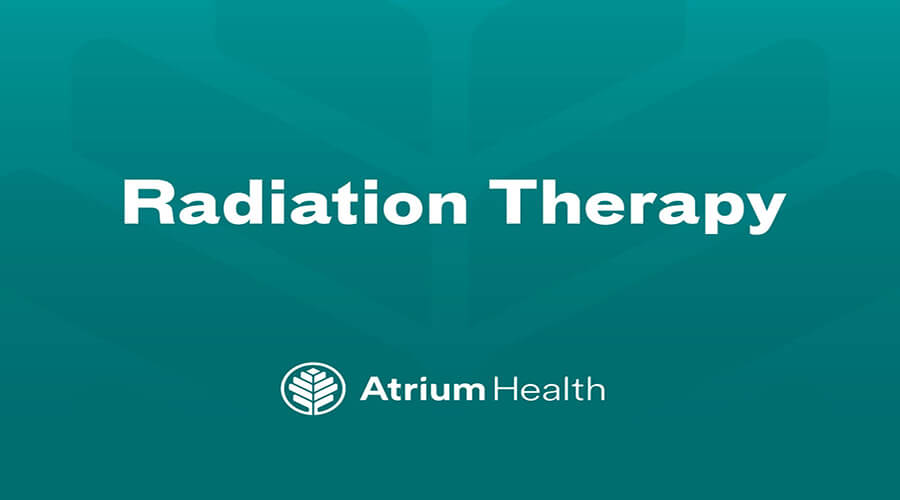 Radiation Therapy

Atrium Health